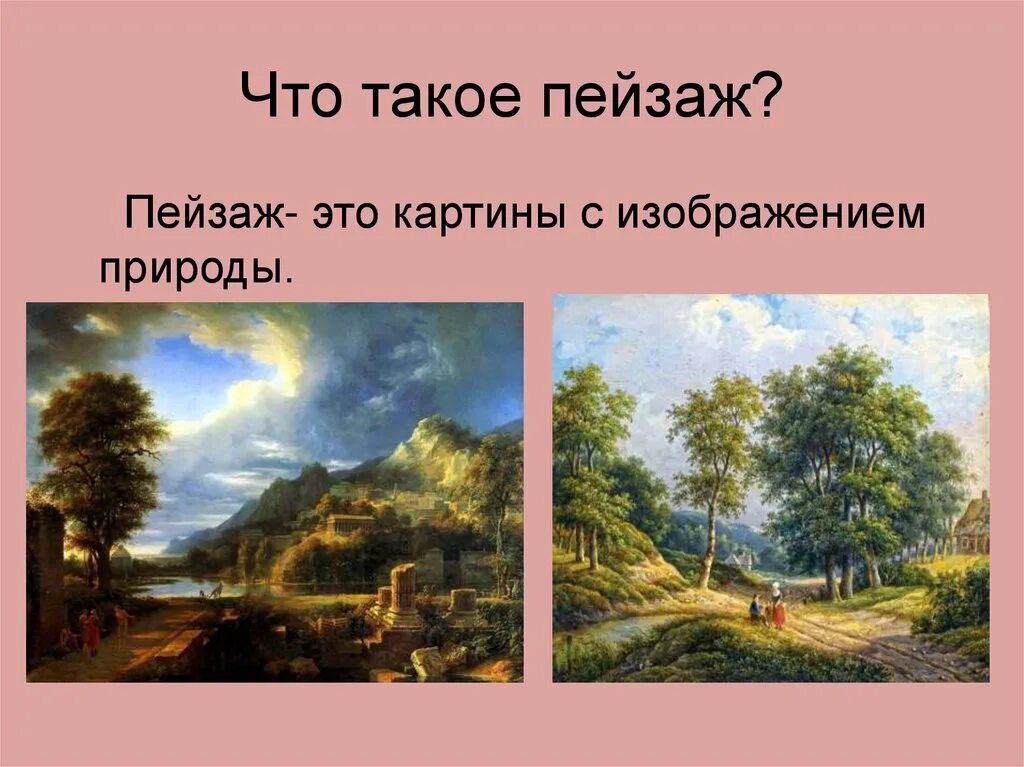 Что такое пейзаж?

Пейзаж- это картины с изображением природы.